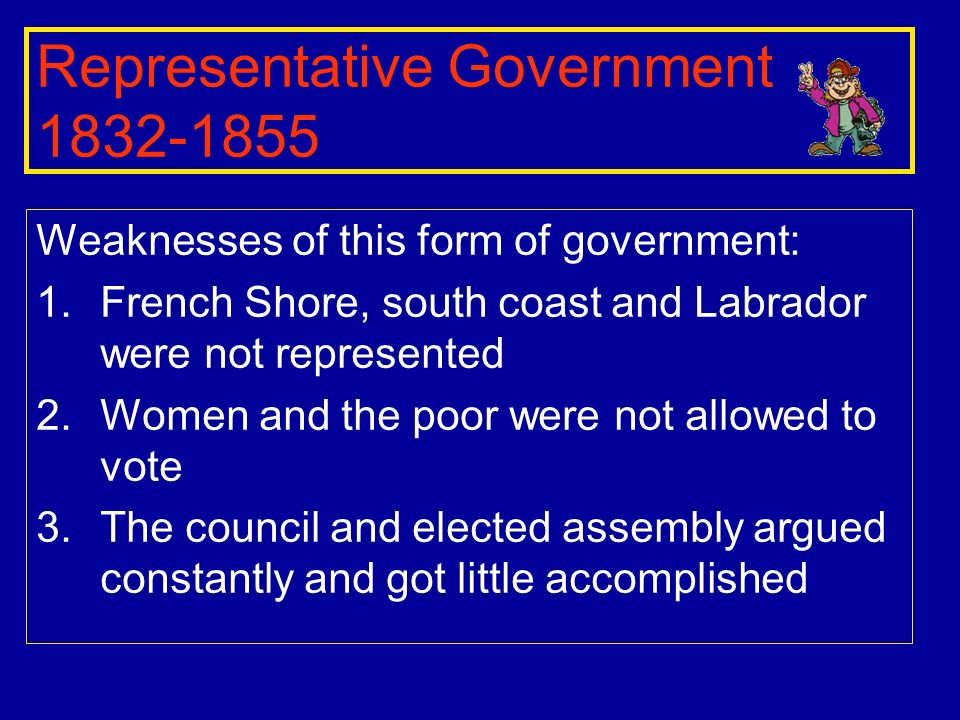 Representative Government 1832-1855

Weaknesses of this form of government:

1. French Shore, south coast and Labrador were not represented
2. Women and the poor were not allowed to vote
3. The council and elected assembly argued constantly and got little accomplished